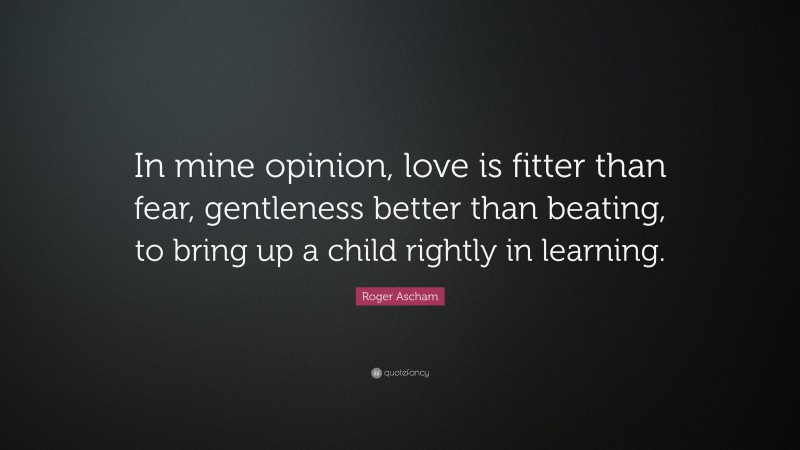 In mine opinion, love is fitter than fear, gentleness better than beating, to bring up a child rightly in learning.

Roger Ascham

quotefancy